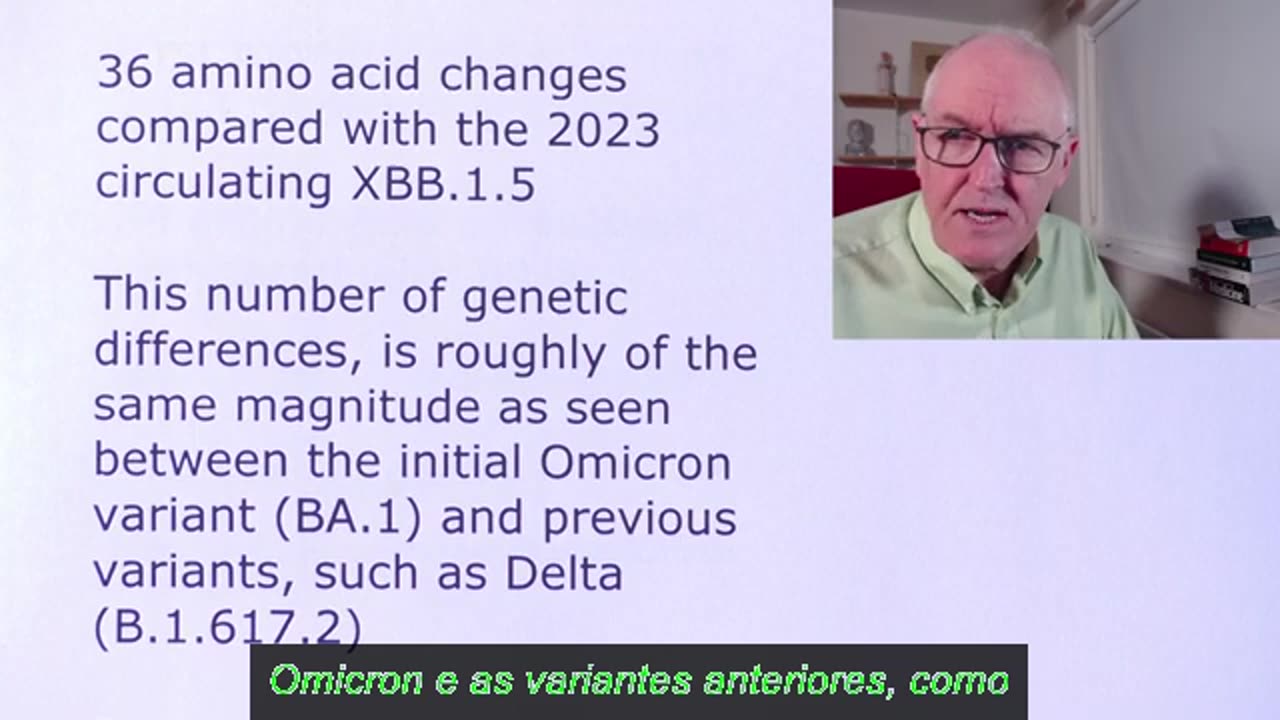 36 amino acid changes compared with the 2023 circulating XBB.1.5

This number of genetic differences, is roughly of the same magnitude as seen between the initial Omicron variant (BA.1) and previous variants, such as Delta (B.1.617.2)

Omicron e as variantes anteriores, como